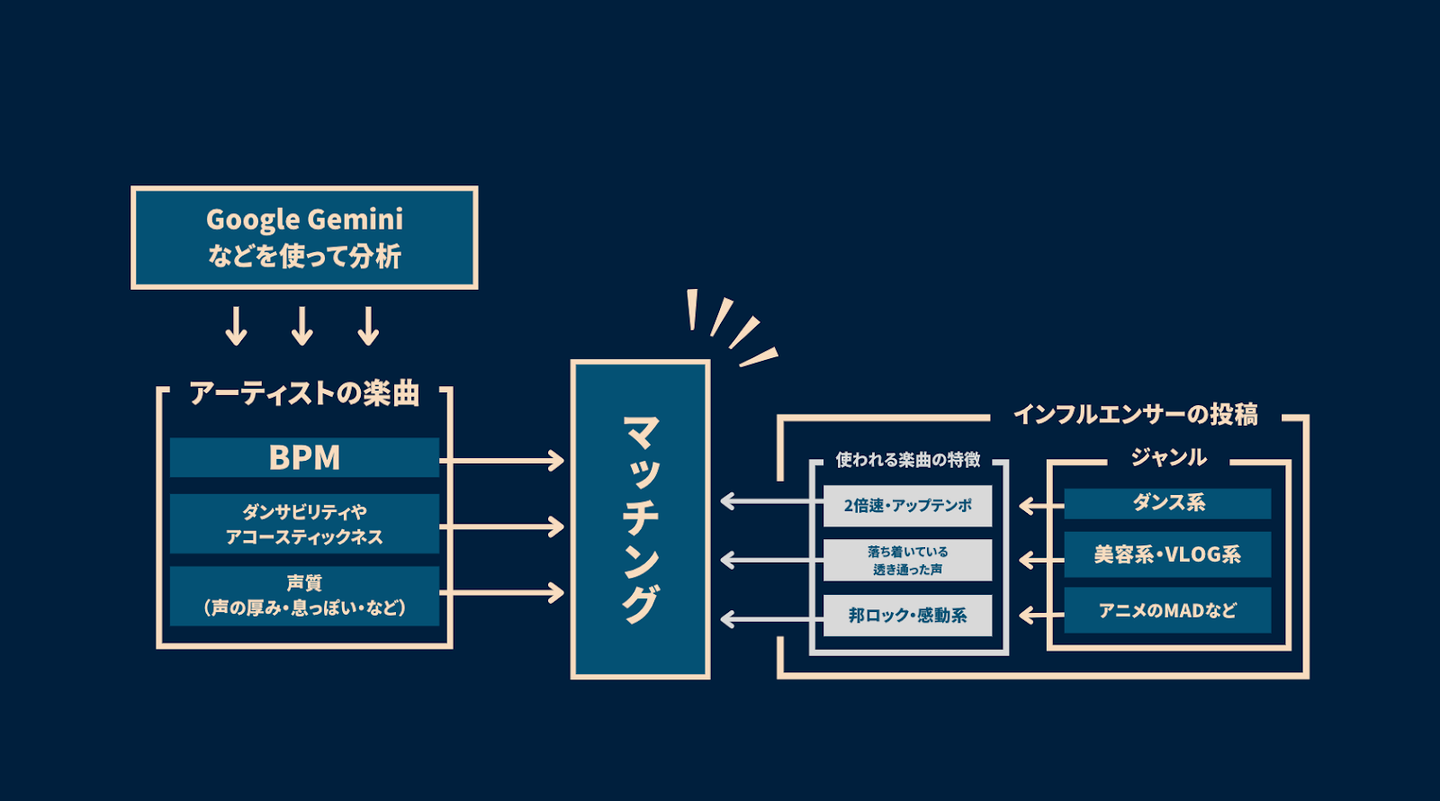 Google Gemini
などを使って分析

アーティストの楽曲

BPM

ダンサビリティや
アコースティックネス

声質
（声の厚み・息っぽい・など）

マッチング

インフルエンサーの投稿

使われる楽曲の特徴

2倍速・アップテンポ

落ち着いている
透き通った声

邦ロック・感動系

ジャンル

ダンス系

美容系・VLOG系

アニメのMADなど